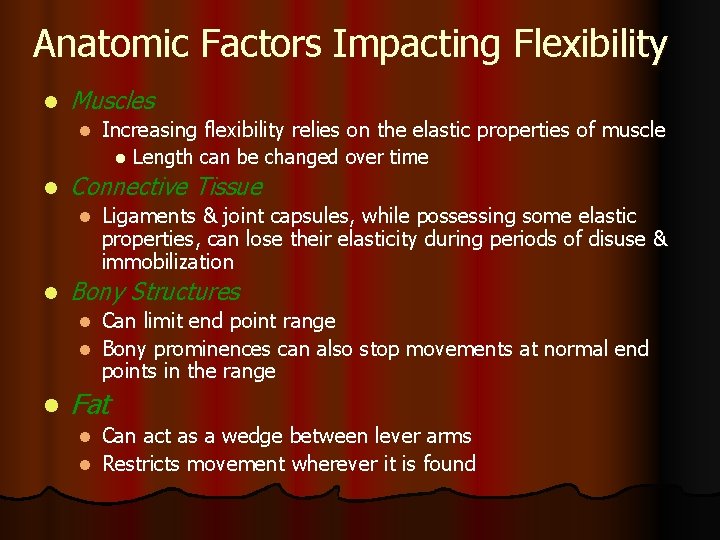 Anatomic Factors Impacting Flexibility

- Muscles
  - Increasing flexibility relies on the elastic properties of muscle
    - Length can be changed over time
- Connective Tissue
  - Ligaments & joint capsules, while possessing some elastic properties, can lose their elasticity during periods of disuse & immobilization
- Bony Structures
  - Can limit end point range
  - Bony prominences can also stop movements at normal end points in the range
- Fat
  - Can act as a wedge between lever arms
  - Restricts movement wherever it is found